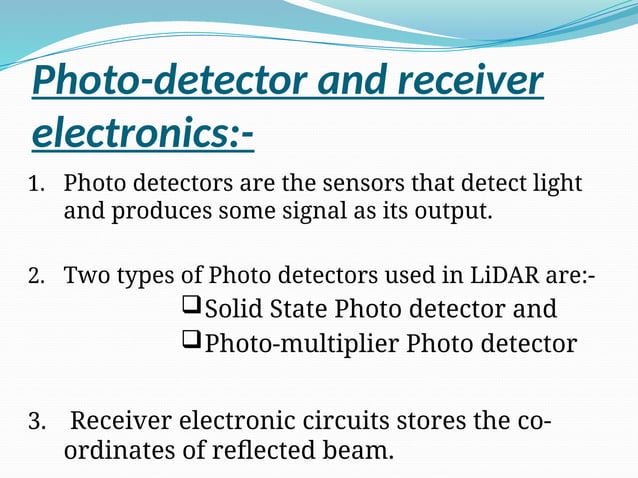 Photo-detector and receiver electronics:-

1. Photo detectors are the sensors that detect light and produces some signal as its output.

2. Two types of Photo detectors used in LiDAR are:-
❑ Solid State Photo detector and
❑ Photo-multiplier Photo detector

3. Receiver electronic circuits stores the co-ordinates of reflected beam.